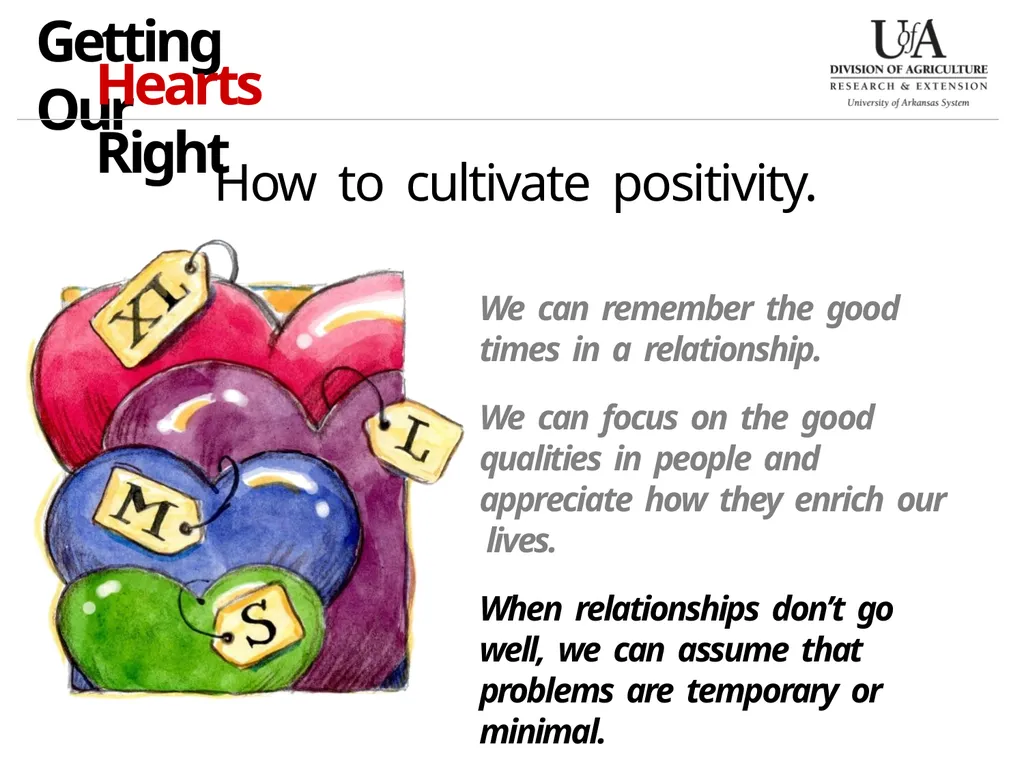 Getting Our Hearts Right

UofA
DIVISION OF AGRICULTURE
RESEARCH & EXTENSION
University of Arkansas System

How to cultivate positivity.

XL

L

M

S

We can remember the good times in a relationship.

We can focus on the good qualities in people and appreciate how they enrich our lives.

When relationships don't go well, we can assume that problems are temporary or minimal.